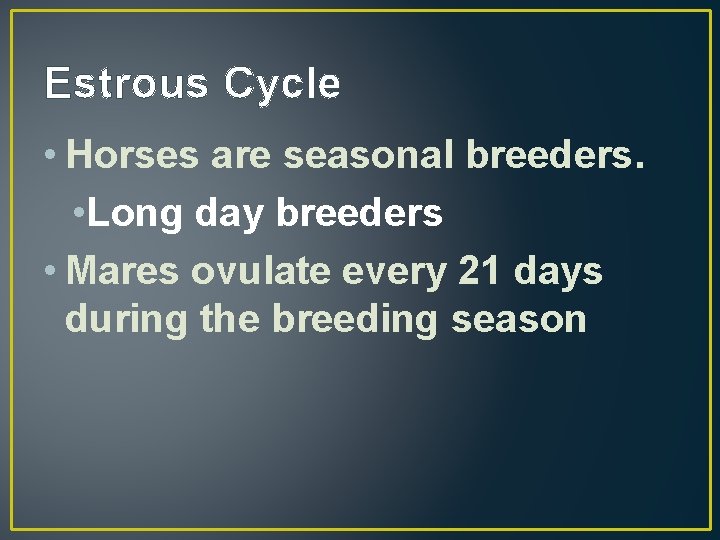 Estrous Cycle

• Horses are seasonal breeders.

• Long day breeders

• Mares ovulate every 21 days during the breeding season